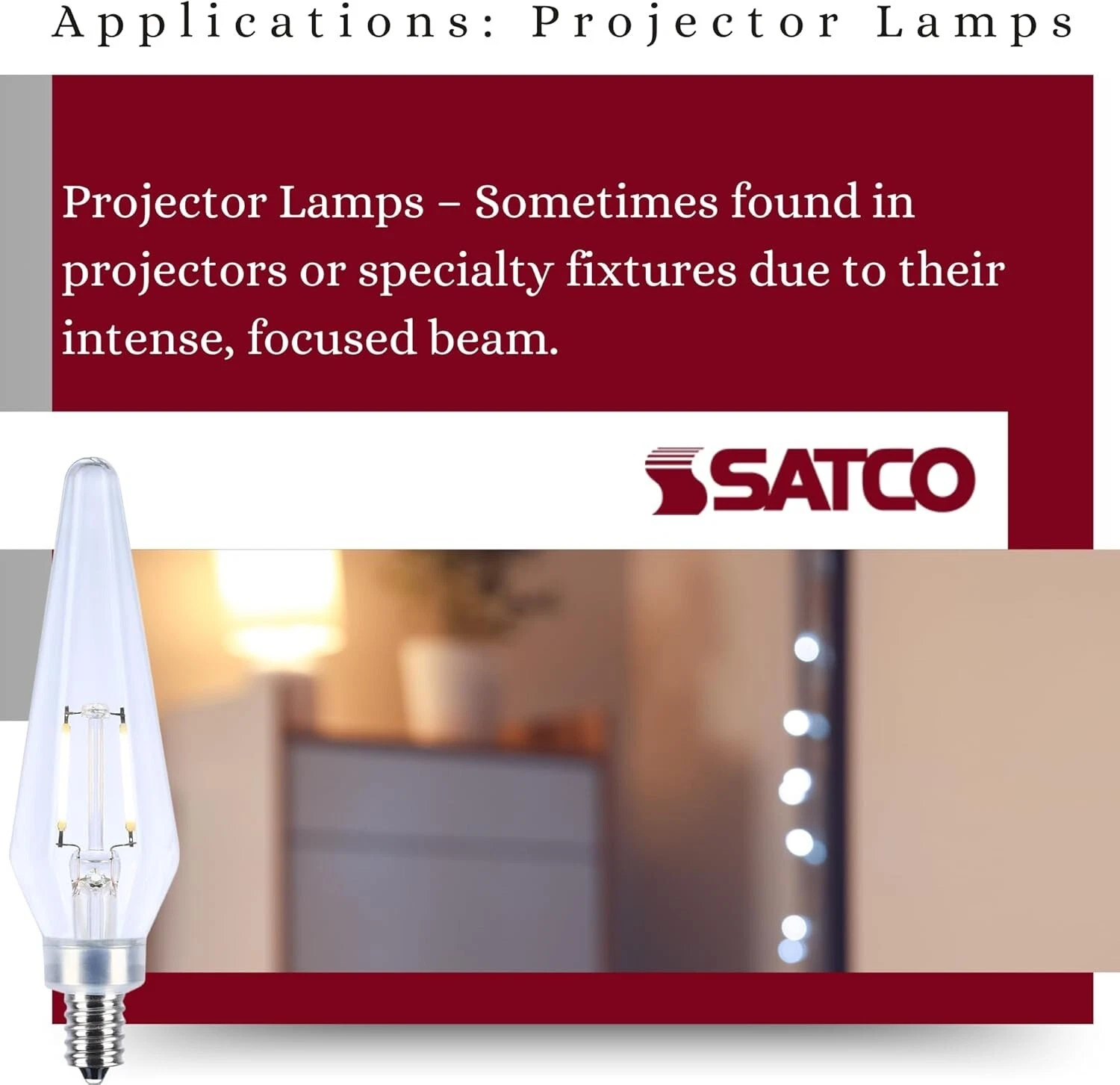 Applications: Projector Lamps

Projector Lamps – Sometimes found in projectors or specialty fixtures due to their intense, focused beam.

SATCO